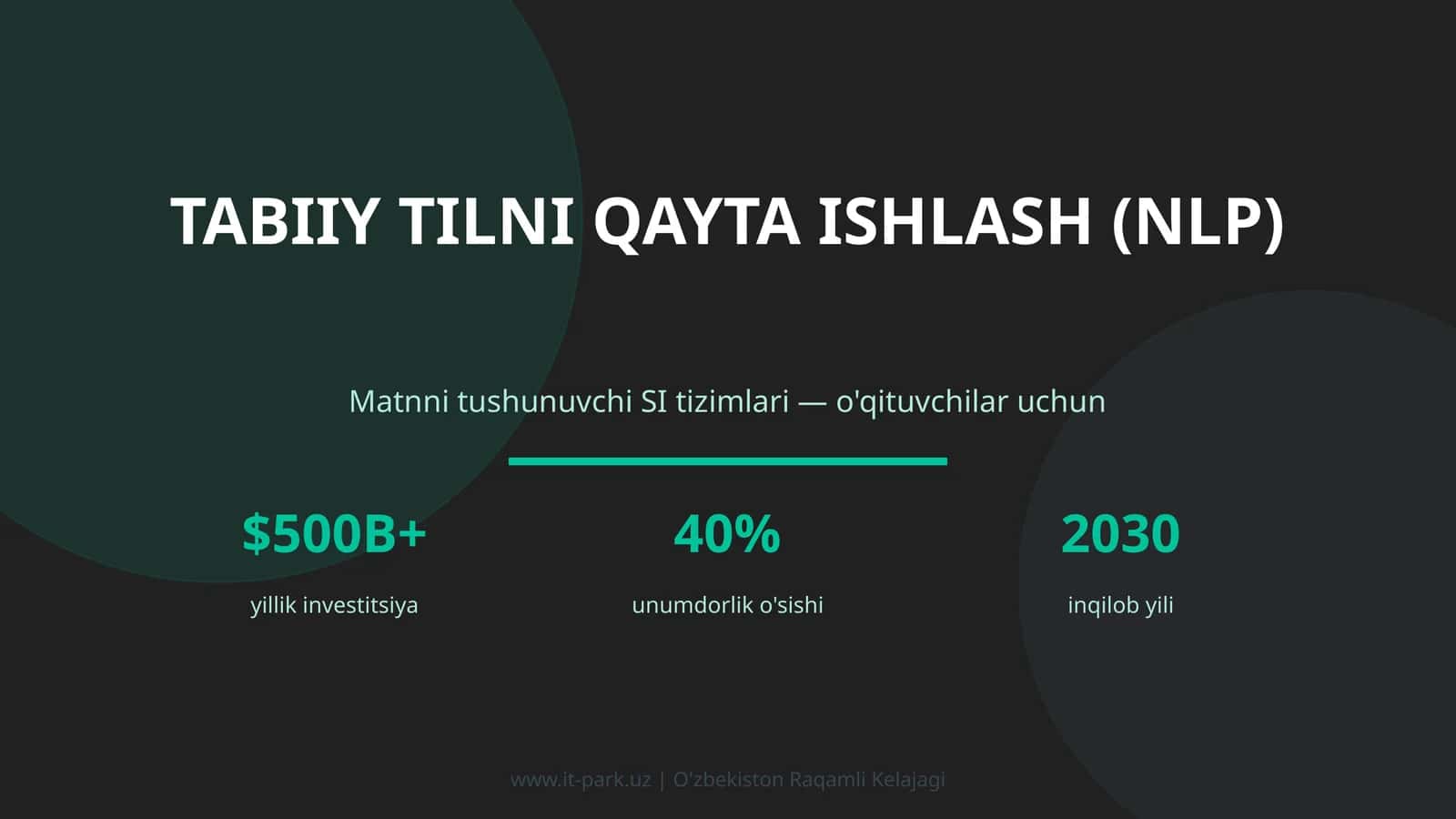 TABIIY TILNI QAYTA ISHLASH (NLP)

Matnni tushunuvchi SI tizimlari — o'qituvchilar uchun

\$500B+

yillik investitsiya

40%

unumdorlik o'sishi

2030

inqilob yili

www.it-park.uz | O'zbekiston Raqamli Kelajagi